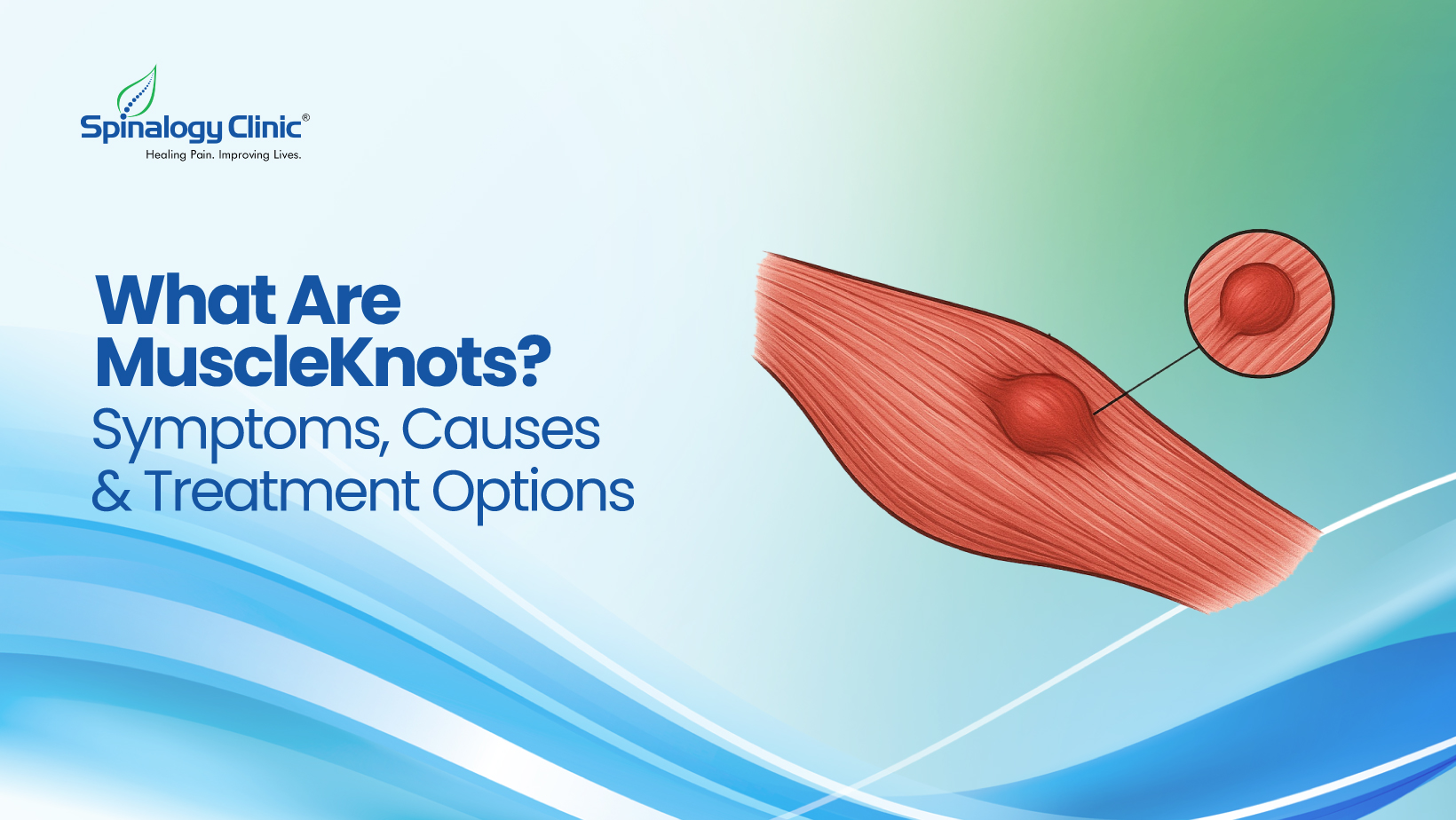 Spinalogy Clinic®
Healing Pain. Improving Lives.

What Are MuscleKnots?
Symptoms, Causes & Treatment Options